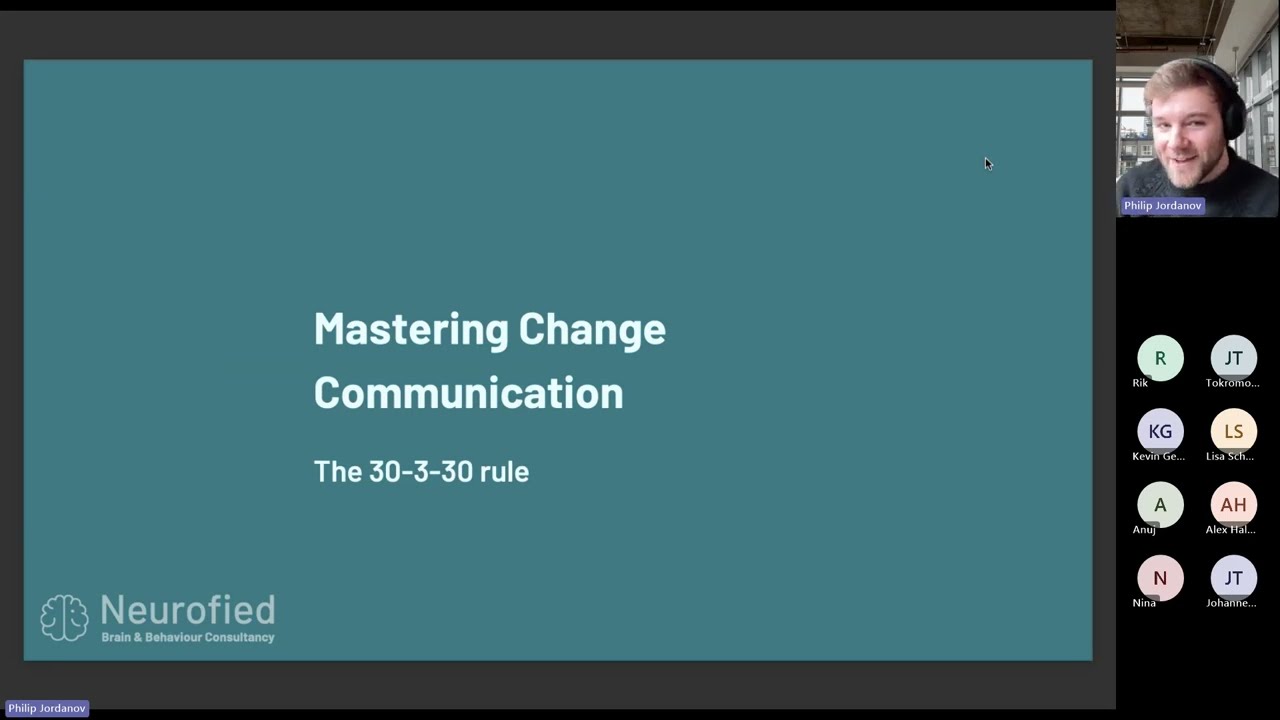 Mastering Change Communication

The 30-3-30 rule

Neurofied
Brain & Behaviour Consultancy

Philip Jordanov

Philip Jordanov

R
Rik

JT
Tokromo...

KG
Kevin Ge...

LS
Lisa Sch...

A
Anuj

AH
Alex Hal...

N
Nina

JT
Johanne...